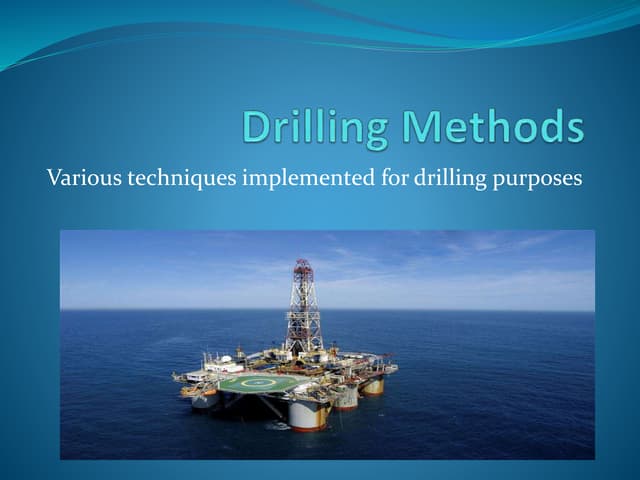 Drilling Methods

Various techniques implemented for drilling purposes